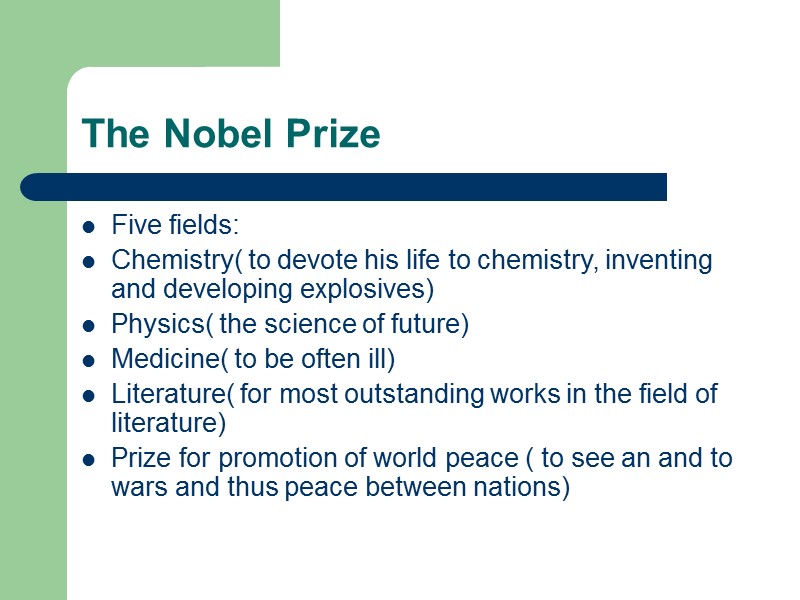 The Nobel Prize

- Five fields:
- Chemistry( to devote his life to chemistry, inventing and developing explosives)
- Physics( the science of future)
- Medicine( to be often ill)
- Literature( for most outstanding works in the field of literature)
- Prize for promotion of world peace ( to see an and to wars and thus peace between nations)